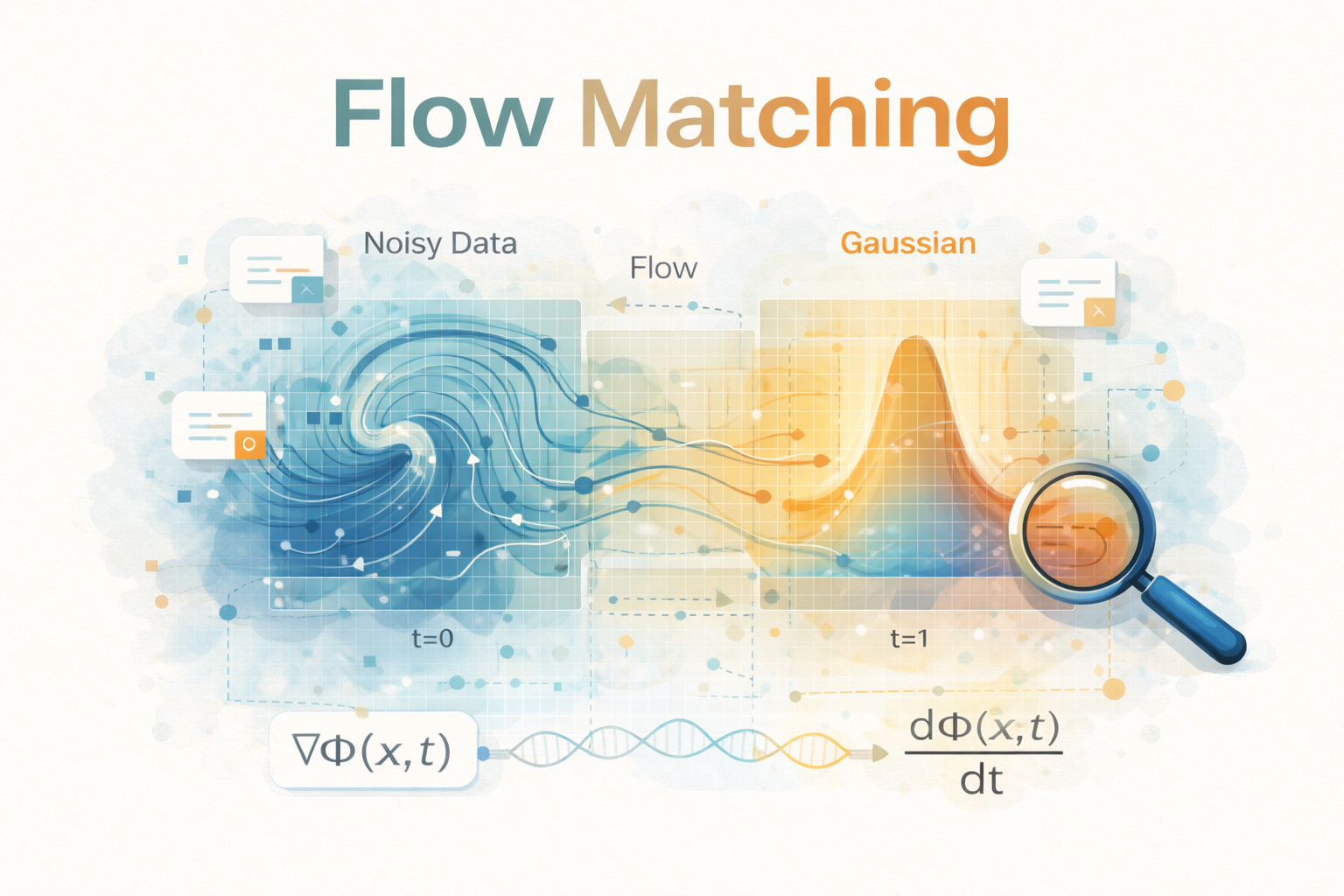 Flow Matching

Noisy Data

Flow

Gaussian

t=0

t=1

$\nabla\Phi(x,t)$

$\frac{d\Phi(x,t)}{dt}$